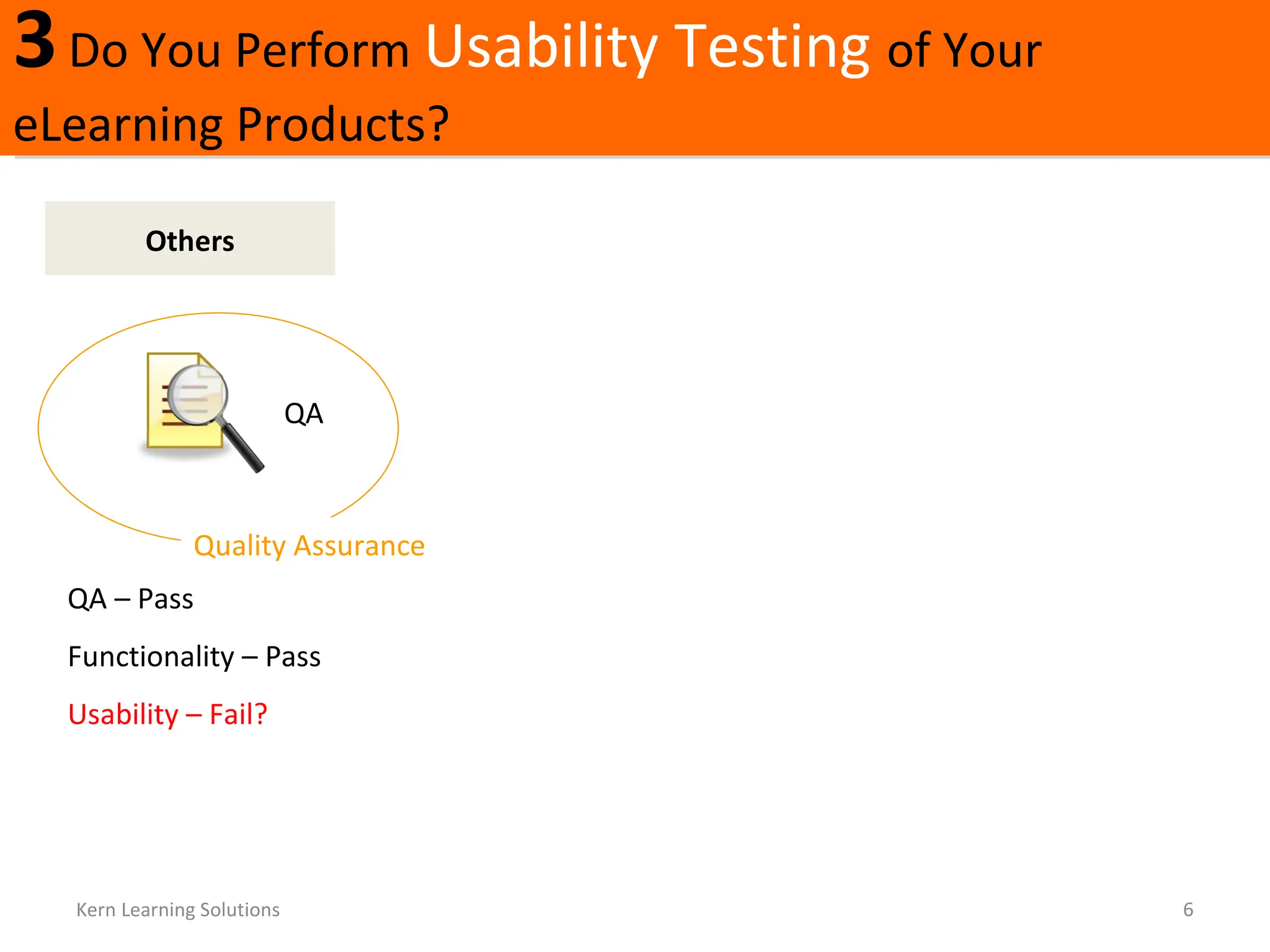 3 Do You Perform Usability Testing of Your eLearning Products?

Others

QA

Quality Assurance

QA – Pass

Functionality – Pass

Usability – Fail?

Kern Learning Solutions

6